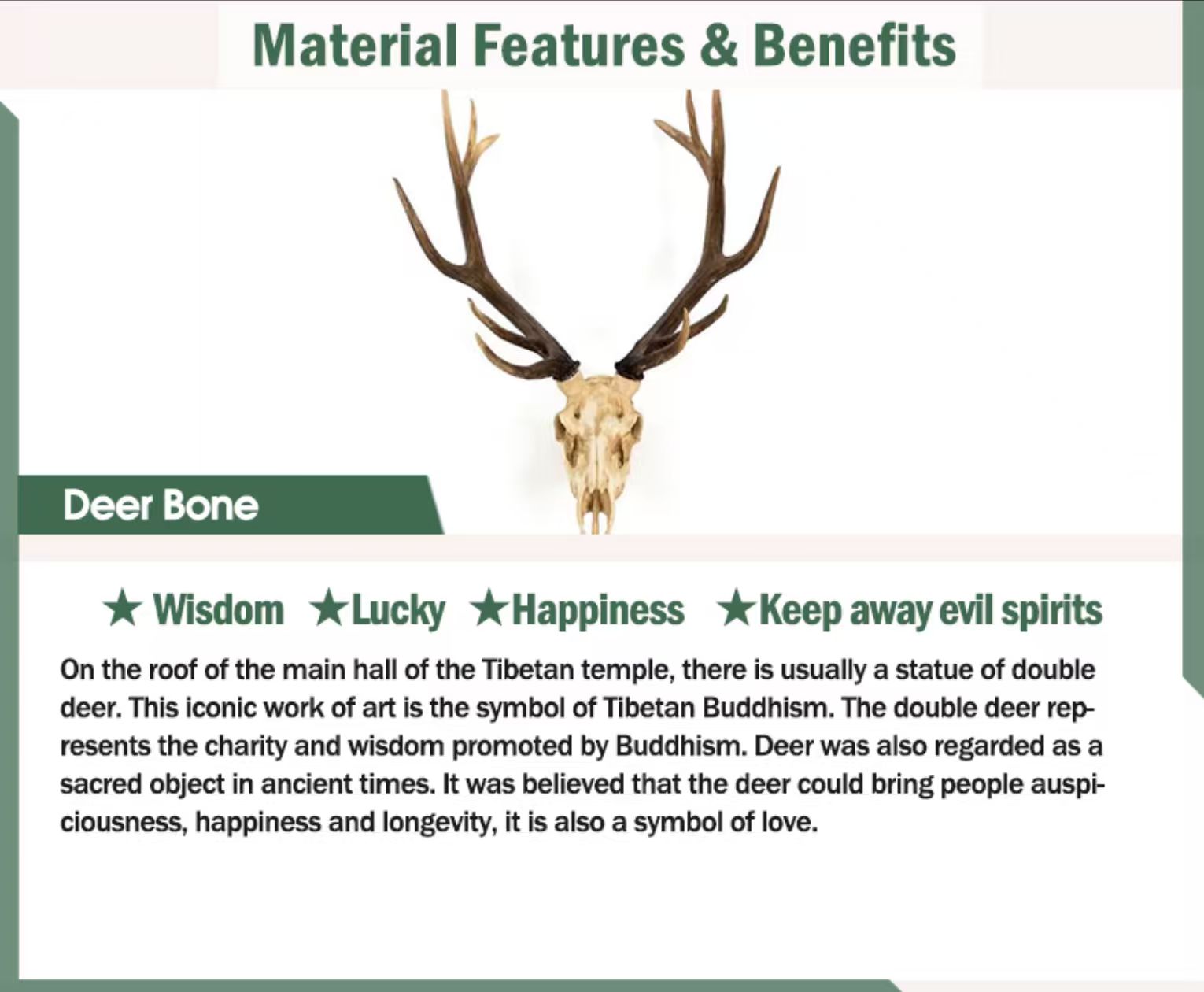 Material Features & Benefits

Deer Bone

★ Wisdom ★Lucky ★Happiness ★Keep away evil spirits

On the roof of the main hall of the Tibetan temple, there is usually a statue of double deer. This iconic work of art is the symbol of Tibetan Buddhism. The double deer represents the charity and wisdom promoted by Buddhism. Deer was also regarded as a sacred object in ancient times. It was believed that the deer could bring people auspiciousness, happiness and longevity, it is also a symbol of love.